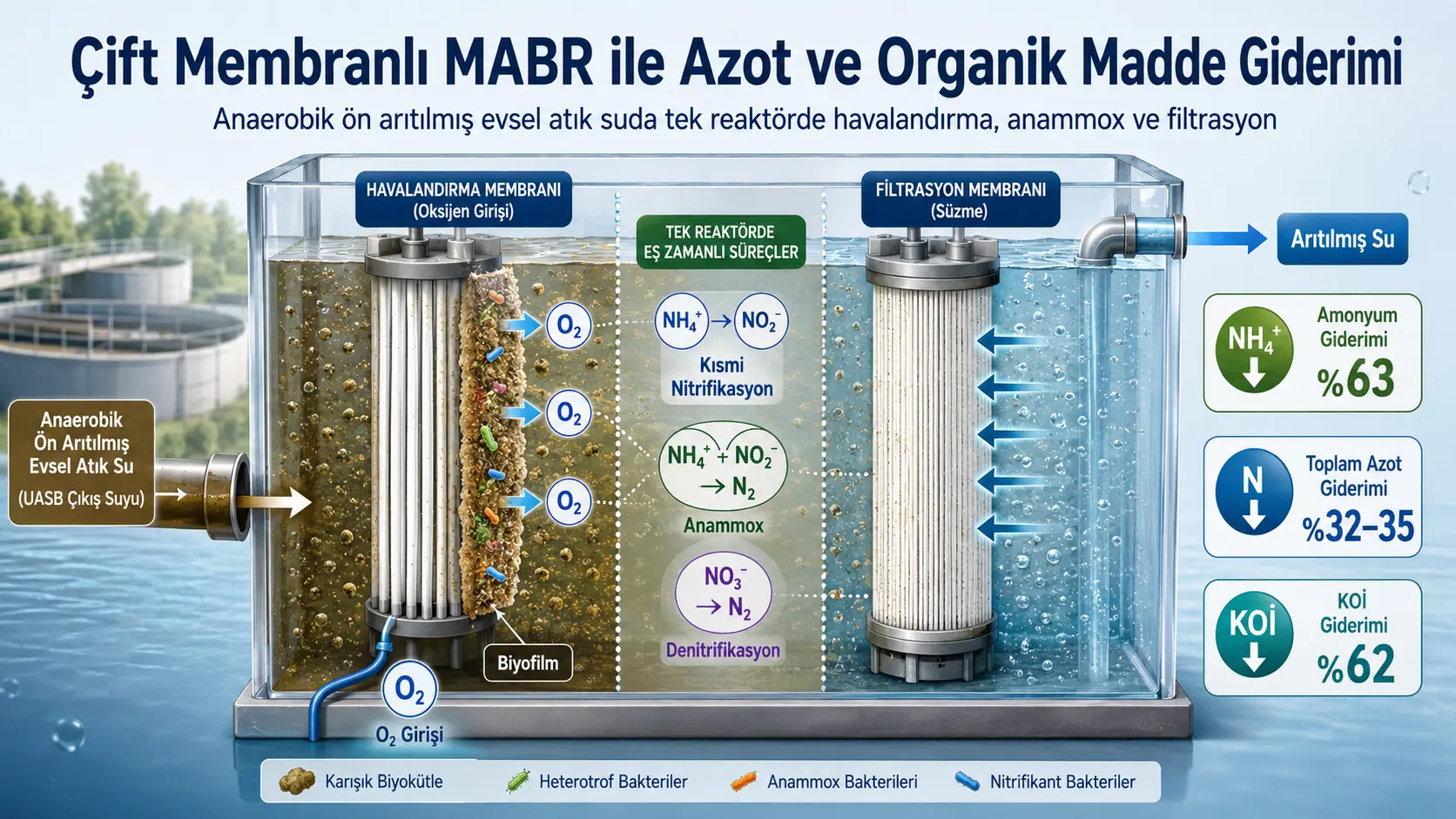 Çift Membranlı MABR ile Azot ve Organik Madde Giderimi

Anaerobik ön arıtılmış evsel atık suda tek reaktörde havalandırma, anammox ve filtrasyon

HAVALANDIRMA MEMBRANI
(Oksijen Girişi)

TEK REAKTÖRDE
EŞ ZAMANLI SÜREÇLER

FİLTRASYON MEMBRANI
(Süzme)

Arıtılmış Su

Anaerobik Ön Arıtılmış Evsel Atık Su
(UASB Çıkış Suyu)

$O_2$

$O_2$

$O_2$

$NH_4^+ \rightarrow NO_2^-$
Kısmi Nitrifikasyon

$NH_4^+ + NO_2^- \rightarrow N_2$
Anammox

$NO_3^- \rightarrow N_2$
Denitrifikasyon

Biyofilm

$O_2$
$O_2$ Girişi

$NH_4^+$
Amonyum Giderimi
%63

N
Toplam Azot Giderimi
%32–35

KOİ
KOİ Giderimi
%62

Karışık Biyokütle
Heterotrof Bakteriler
Anammox Bakterileri
Nitrifikant Bakteriler